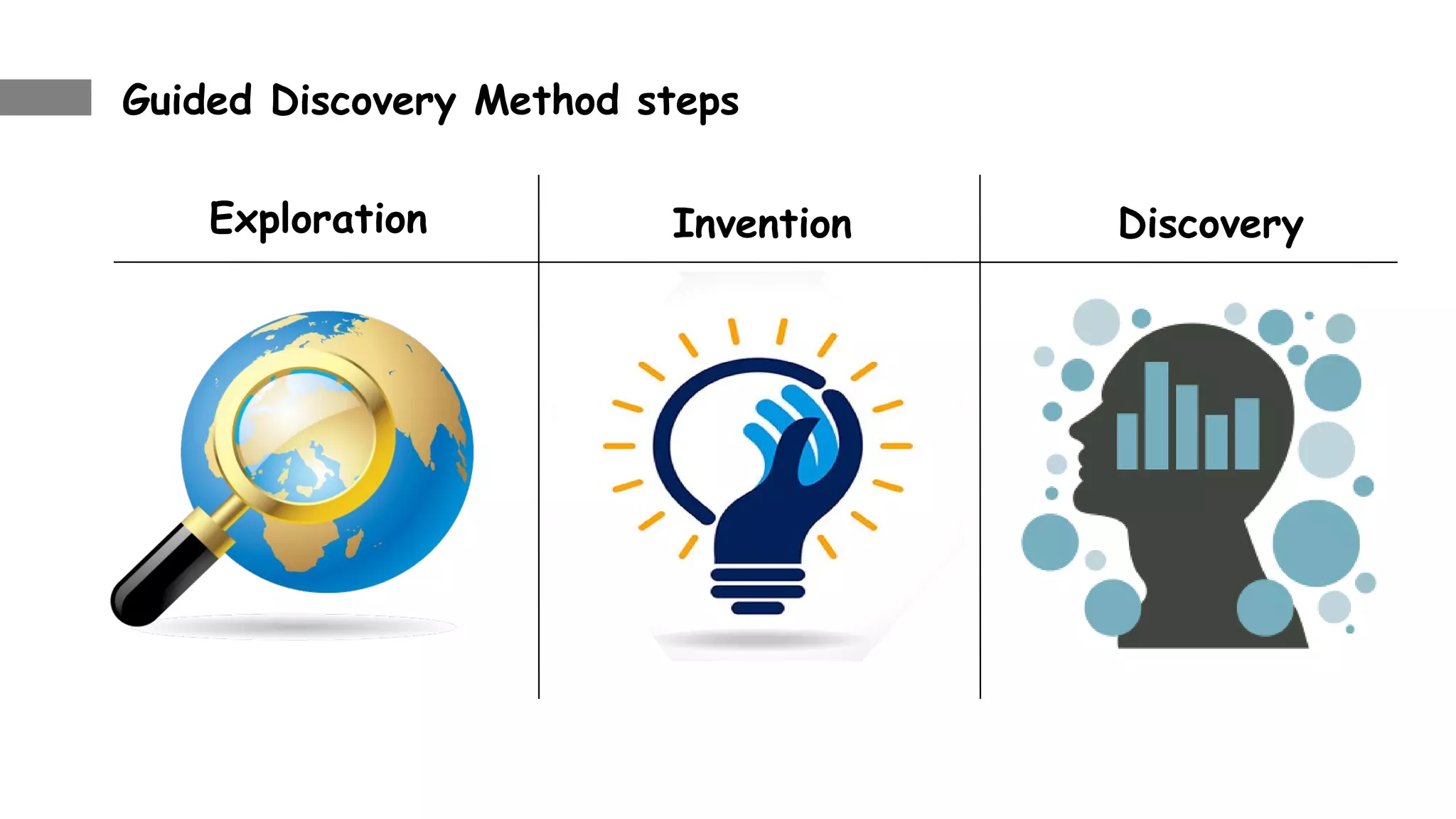 Guided Discovery Method steps

| Exploration | Invention | Discovery |
|---|---|---|
| | | |